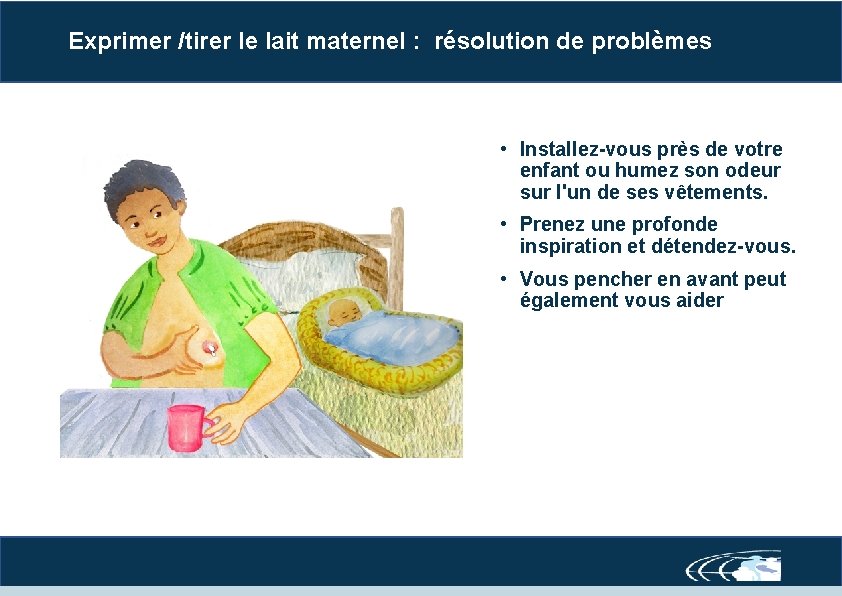 Exprimer /tirer le lait maternel : résolution de problèmes

• Installez-vous près de votre enfant ou humez son odeur sur l'un de ses vêtements.

• Prenez une profonde inspiration et détendez-vous.

• Vous pencher en avant peut également vous aider